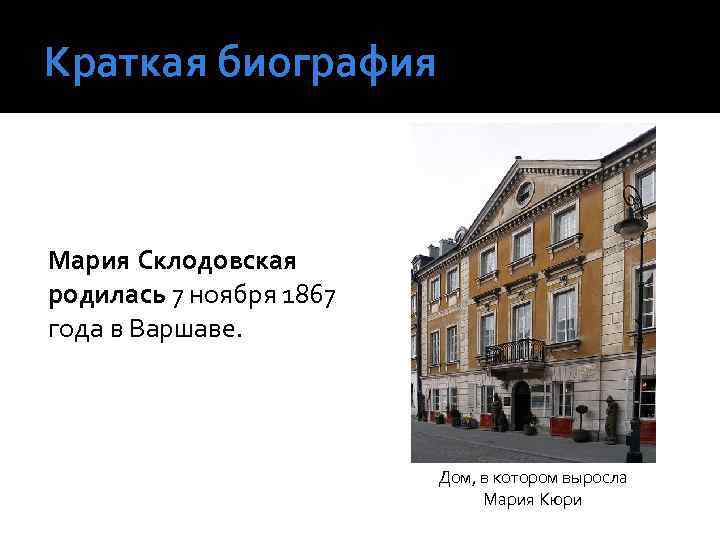 Краткая биография

Мария Склодовская родилась 7 ноября 1867 года в Варшаве.

Дом, в котором выросла Мария Кюри